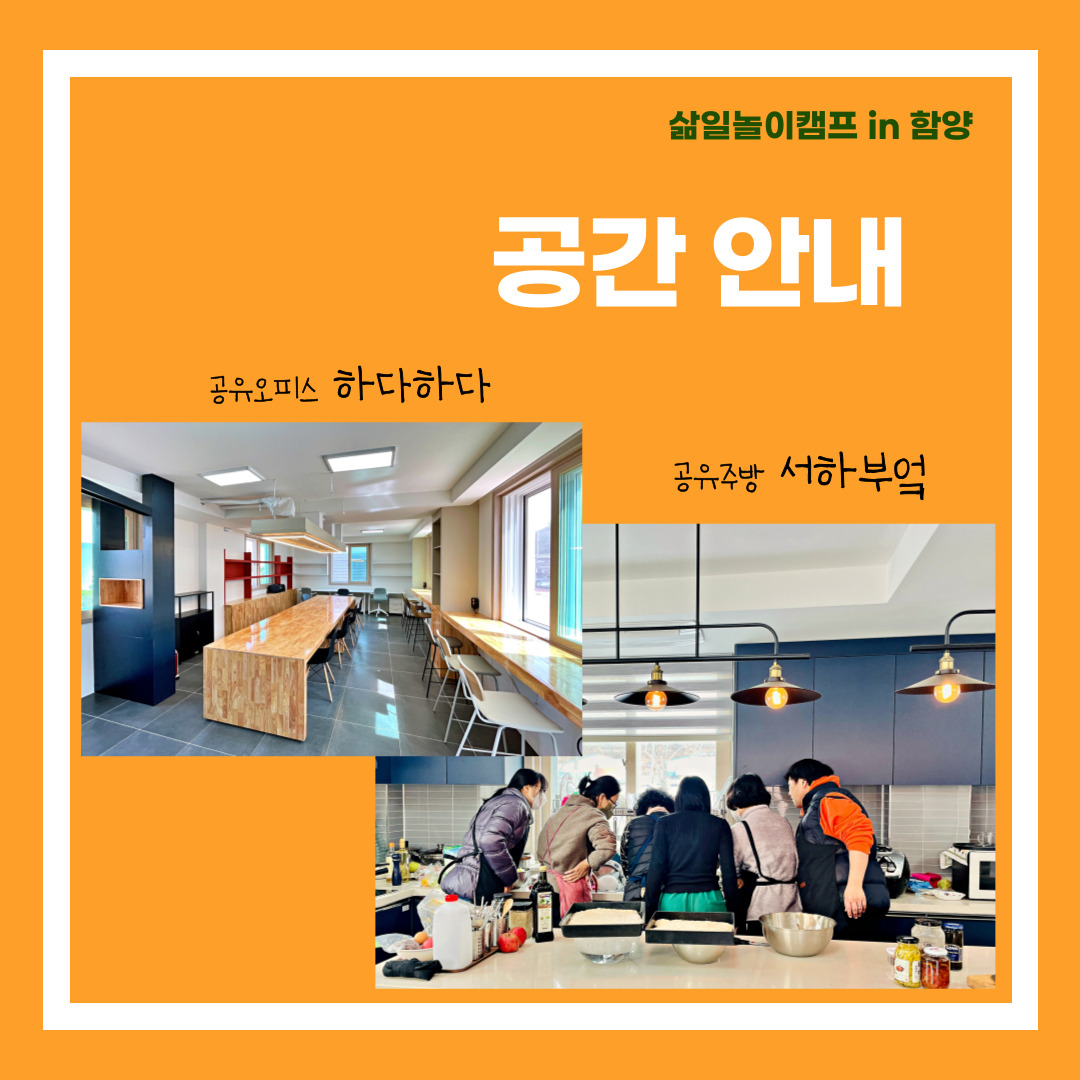 삶일놀이캠프 in 함양

공간 안내

공유오피스 하다하다

공유주방 서하부엌